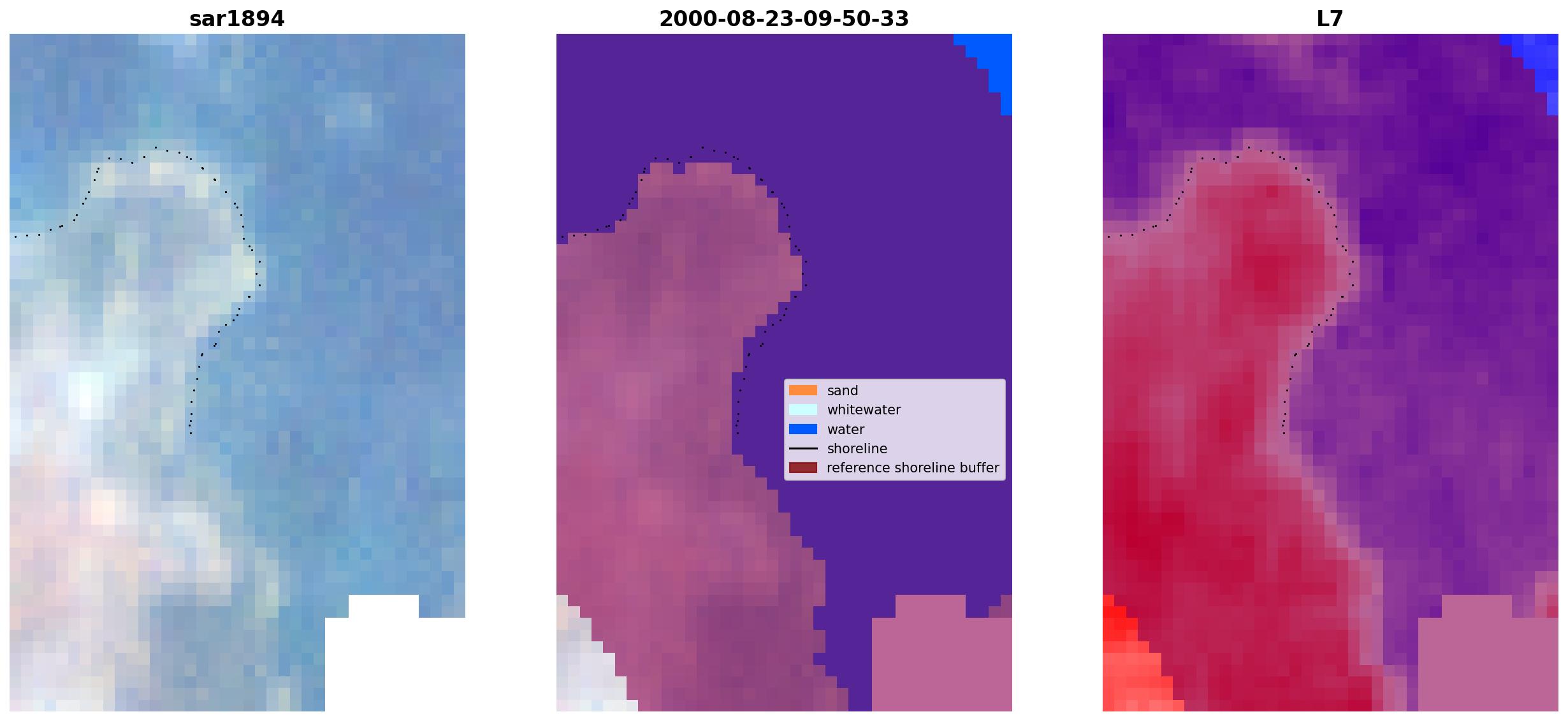 sar1894

2000-08-23-09-50-33

sand
whitewater
water
shoreline
reference shoreline buffer

L7